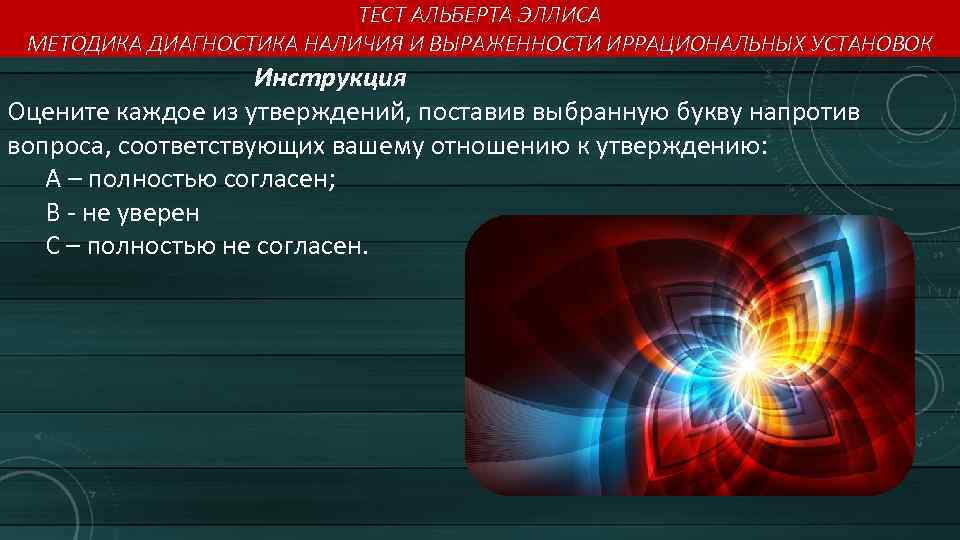 ТЕСТ АЛЬБЕРТА ЭЛЛИСА
МЕТОДИКА ДИАГНОСТИКА НАЛИЧИЯ И ВЫРАЖЕННОСТИ ИРРАЦИОНАЛЬНЫХ УСТАНОВОК

Инструкция

Оцените каждое из утверждений, поставив выбранную букву напротив вопроса, соответствующих вашему отношению к утверждению:

А – полностью согласен;

В - не уверен

С – полностью не согласен.